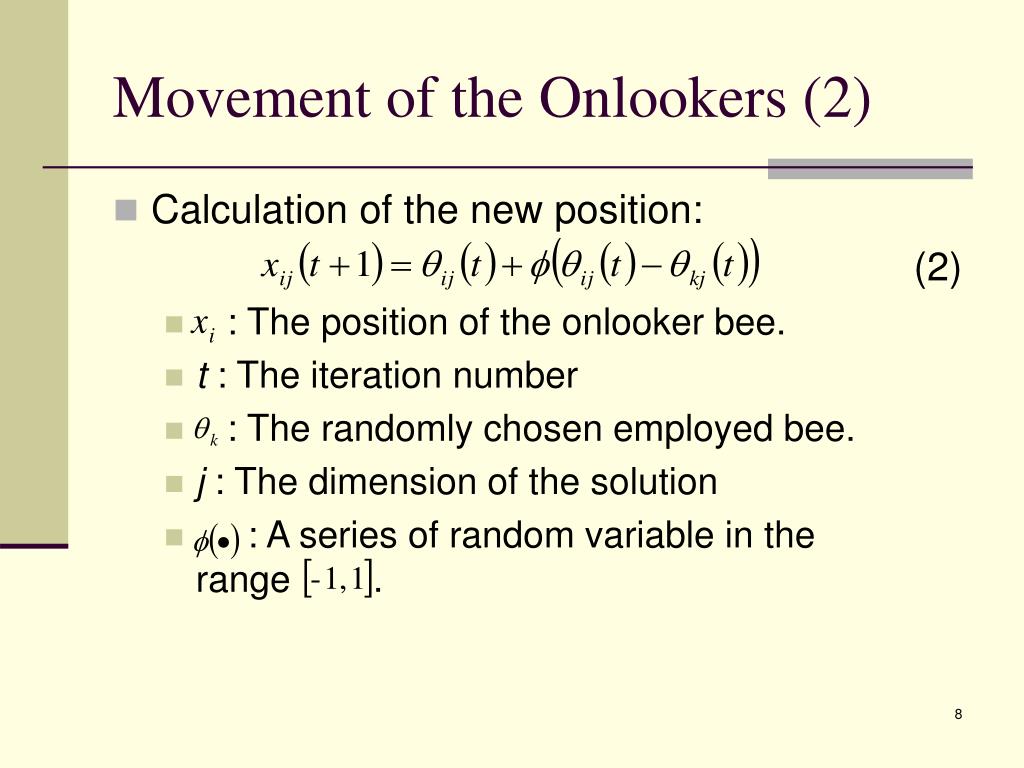 Movement of the Onlookers (2)

Calculation of the new position:

$x_{ij}(t+1) = \theta_{ij}(t) + \phi(\theta_{ij}(t) - \theta_{kj}(t))$ (2)

$x_i$ : The position of the onlooker bee.

$t$ : The iteration number

$\theta_k$ : The randomly chosen employed bee.

$j$ : The dimension of the solution

$\phi(\bullet)$ : A series of random variable in the range $[-1,1]$.

8